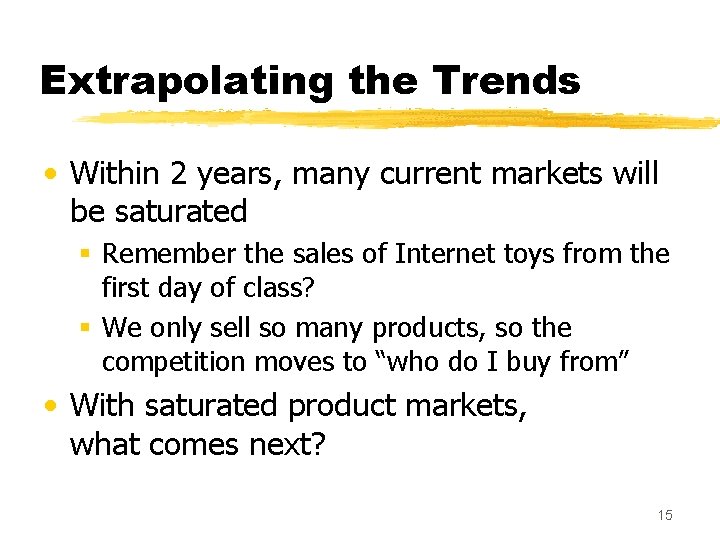 Extrapolating the Trends

• Within 2 years, many current markets will be saturated

▪ Remember the sales of Internet toys from the first day of class?

▪ We only sell so many products, so the competition moves to “who do I buy from”

• With saturated product markets, what comes next?

15